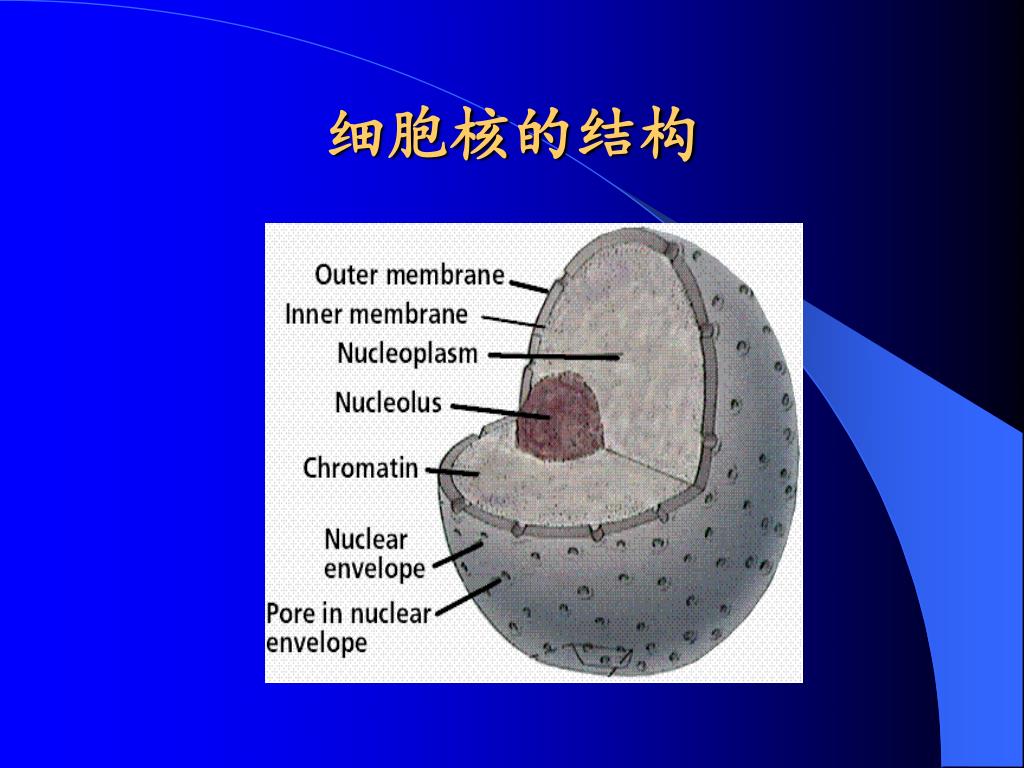 细胞核的结构

Outer membrane
Inner membrane
Nucleoplasm
Nucleolus
Chromatin
Nuclear envelope
Pore in nuclear envelope